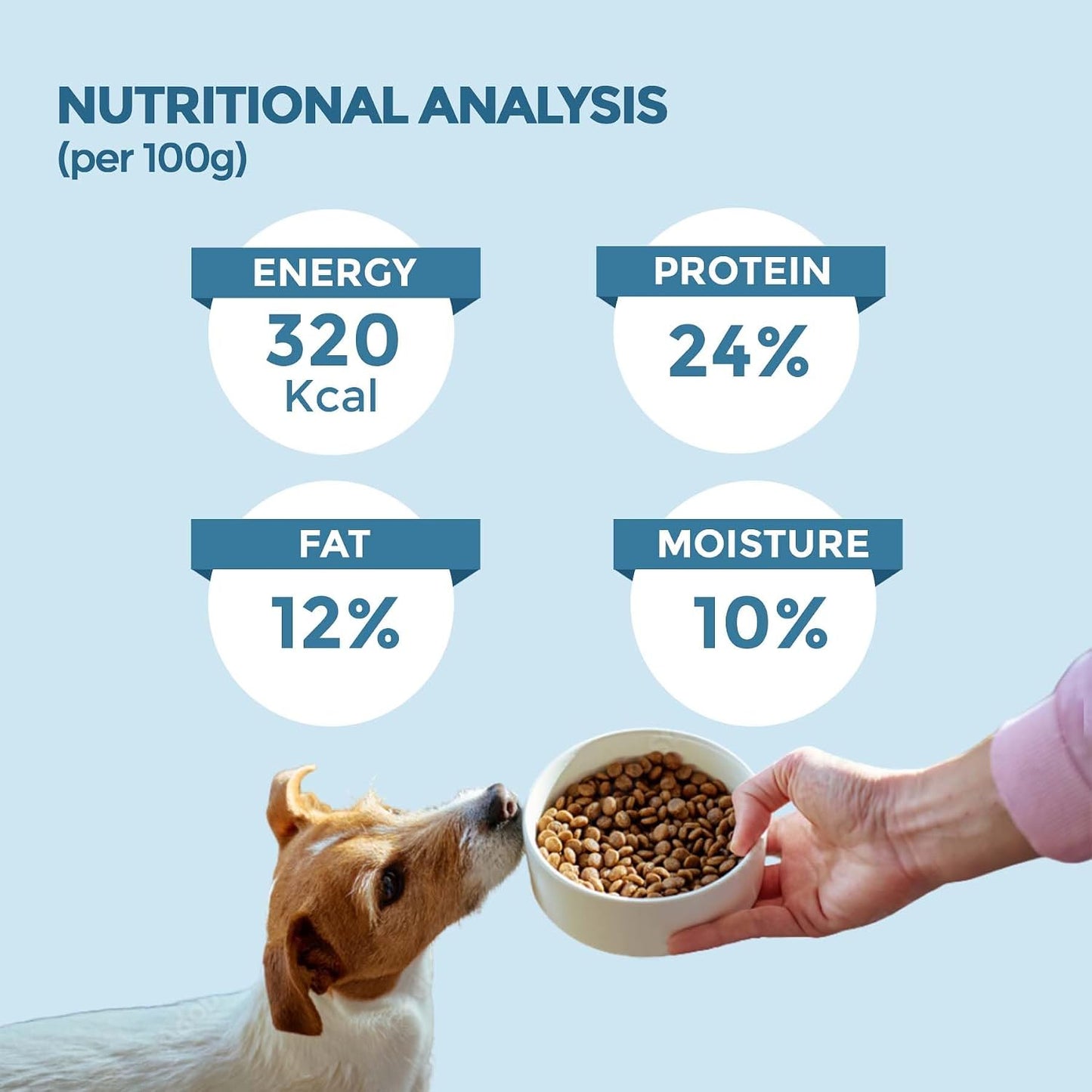 NUTRITIONAL ANALYSIS
(per 100g)

ENERGY
320
Kcal

PROTEIN
24%

FAT
12%

MOISTURE
10%